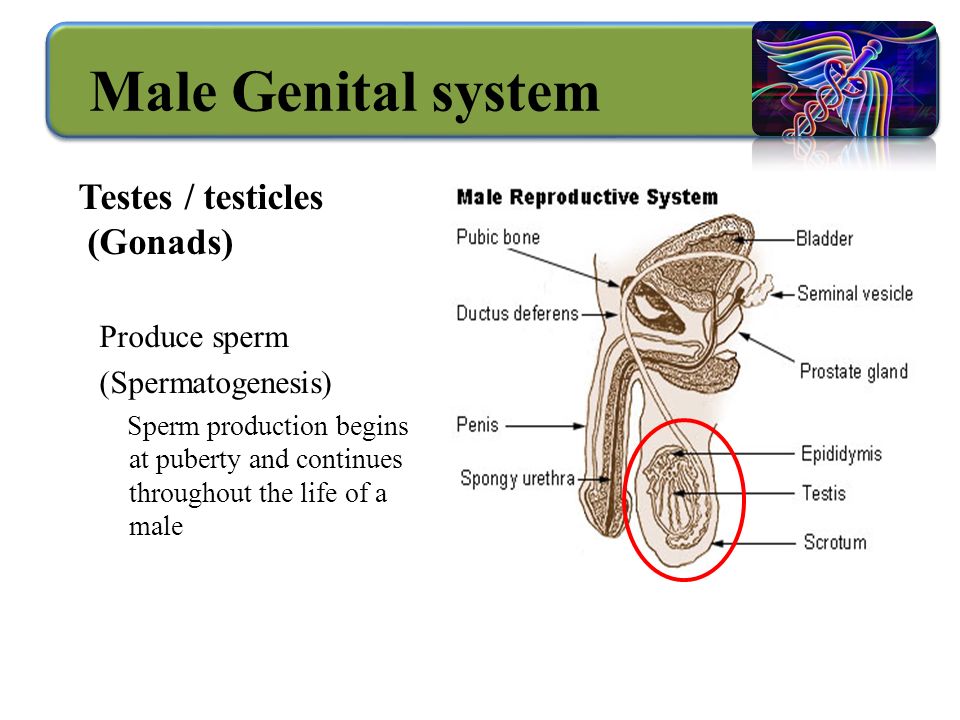 Male Genital system

Testes / testicles (Gonads)

Produce sperm

(Spermatogenesis)

Sperm production begins at puberty and continues throughout the life of a male

Male Reproductive System

Pubic bone

Ductus deferens

Penis

Spongy urethra

Bladder

Seminal vesicle

Prostate gland

Epididymis

Testis

Scrotum